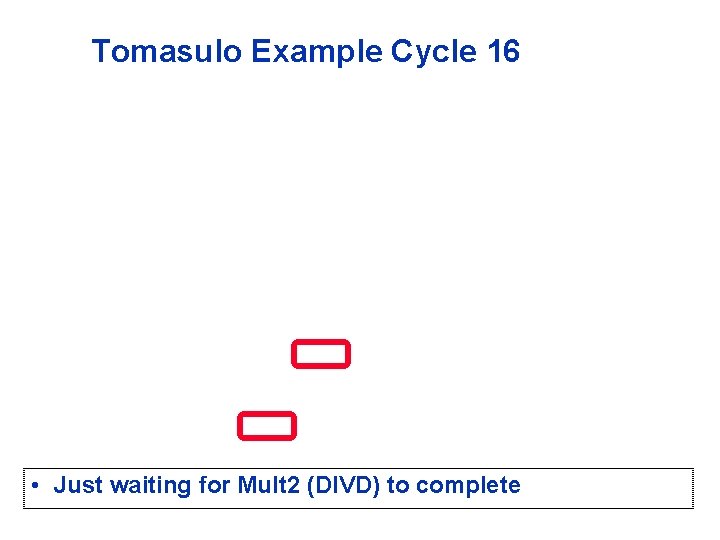 Tomasulo Example Cycle 16

• Just waiting for Mult2 (DIVD) to complete